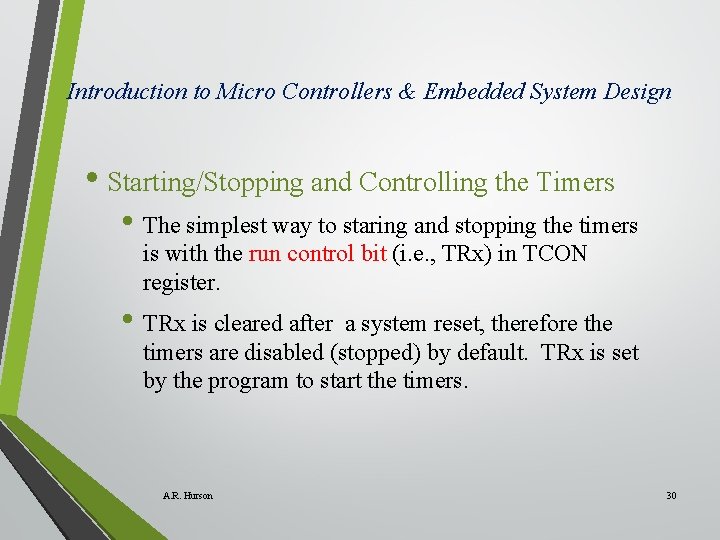 Introduction to Micro Controllers & Embedded System Design

• Starting/Stopping and Controlling the Timers
  • The simplest way to staring and stopping the timers is with the run control bit (i.e., TRx) in TCON register.
  • TRx is cleared after a system reset, therefore the timers are disabled (stopped) by default. TRx is set by the program to start the timers.

A.R. Hurson

30